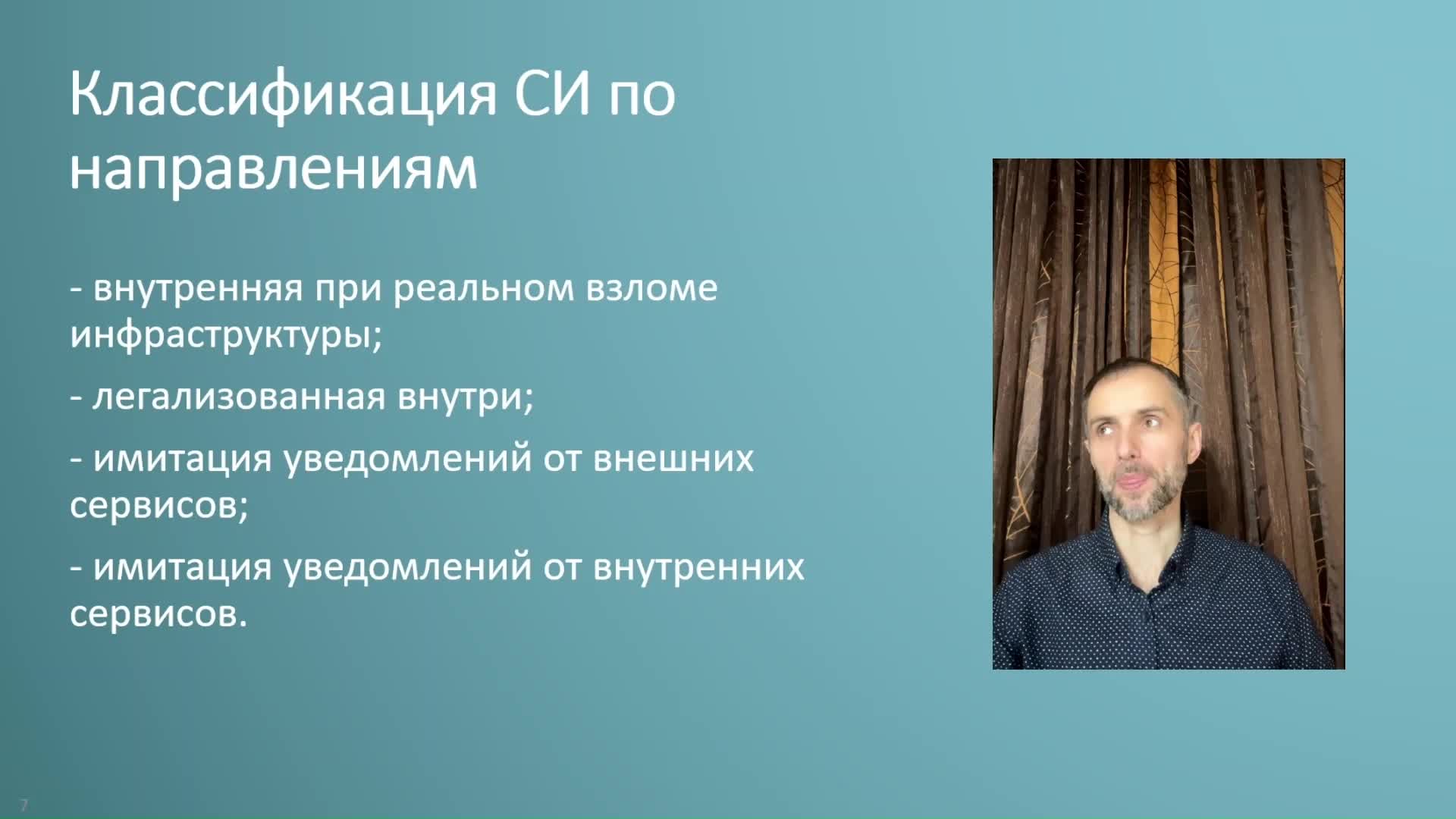 Классификация СИ по направлениям

- внутренняя при реальном взломе инфраструктуры;

- легализованная внутри;

- имитация уведомлений от внешних сервисов;

- имитация уведомлений от внутренних сервисов.

7